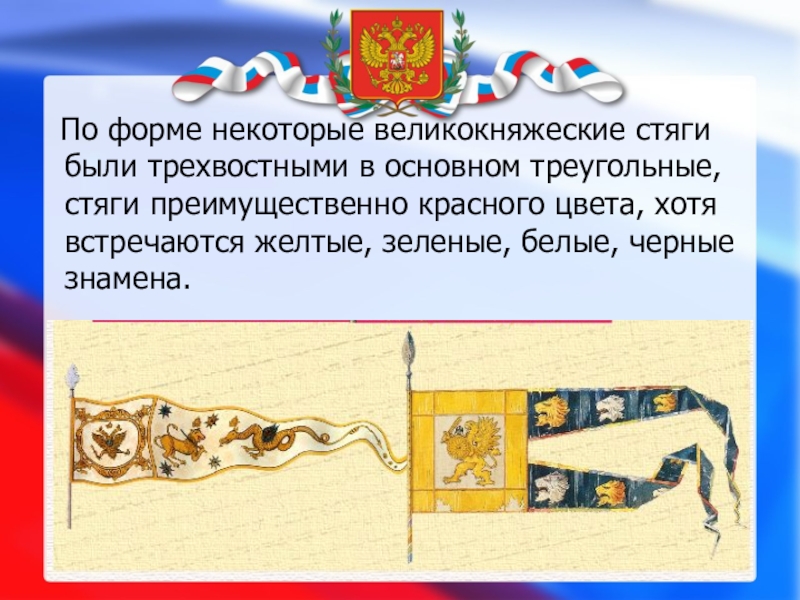 По форме некоторые великокняжеские стяги были трехвостными в основном треугольные, стяги преимущественно красного цвета, хотя встречаются желтые, зеленые, белые, черные знамена.